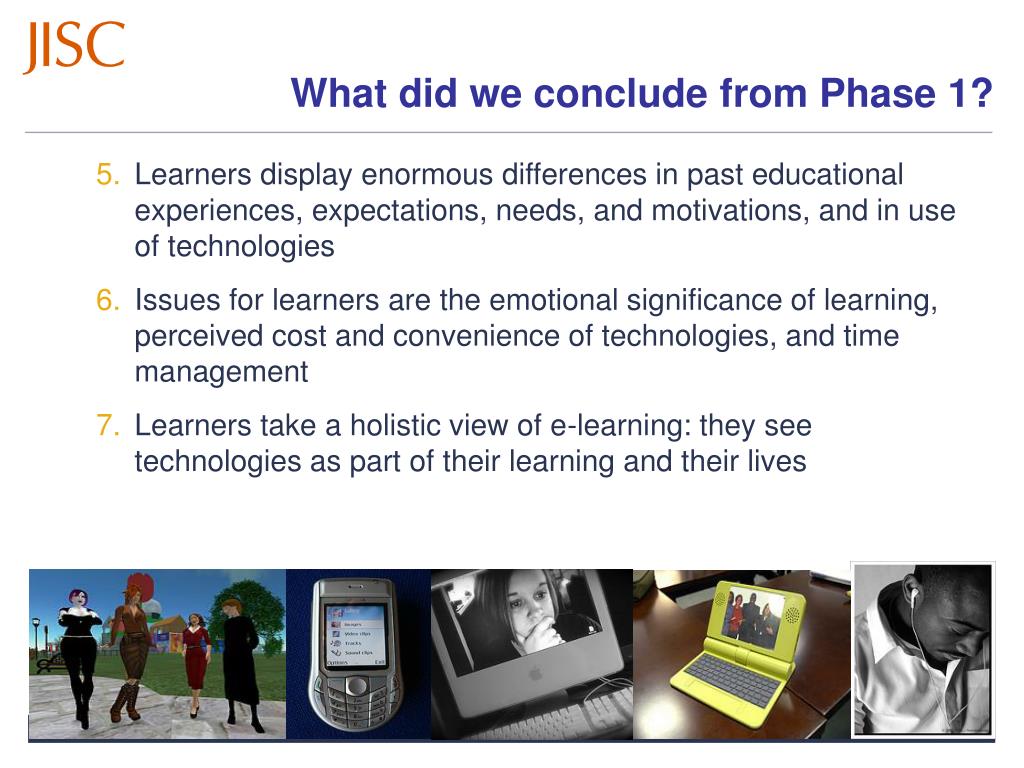 JISC

What did we conclude from Phase 1?

5. Learners display enormous differences in past educational experiences, expectations, needs, and motivations, and in use of technologies

6. Issues for learners are the emotional significance of learning, perceived cost and convenience of technologies, and time management

7. Learners take a holistic view of e-learning: they see technologies as part of their learning and their lives

Images
Video clips
Tracks
Sound clips
Options
Exit